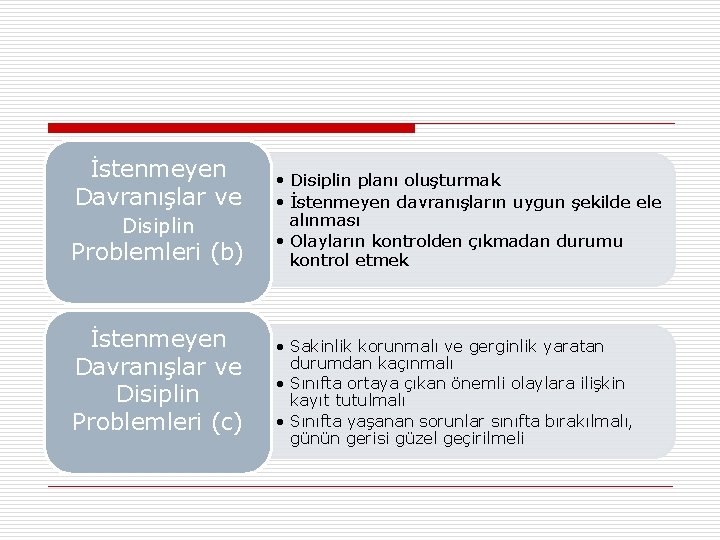 İstenmeyen Davranışlar ve Disiplin Problemleri (b)

• Disiplin planı oluşturmak
• İstenmeyen davranışların uygun şekilde ele alınması
• Olayların kontrolden çıkmadan durumu kontrol etmek

İstenmeyen Davranışlar ve Disiplin Problemleri (c)

• Sakinlik korunmalı ve gerginlik yaratan durumdan kaçınmalı
• Sınıfta ortaya çıkan önemli olaylara ilişkin kayıt tutulmalı
• Sınıfta yaşanan sorunlar sınıfta bırakılmalı, günün gerisi güzel geçirilmeli